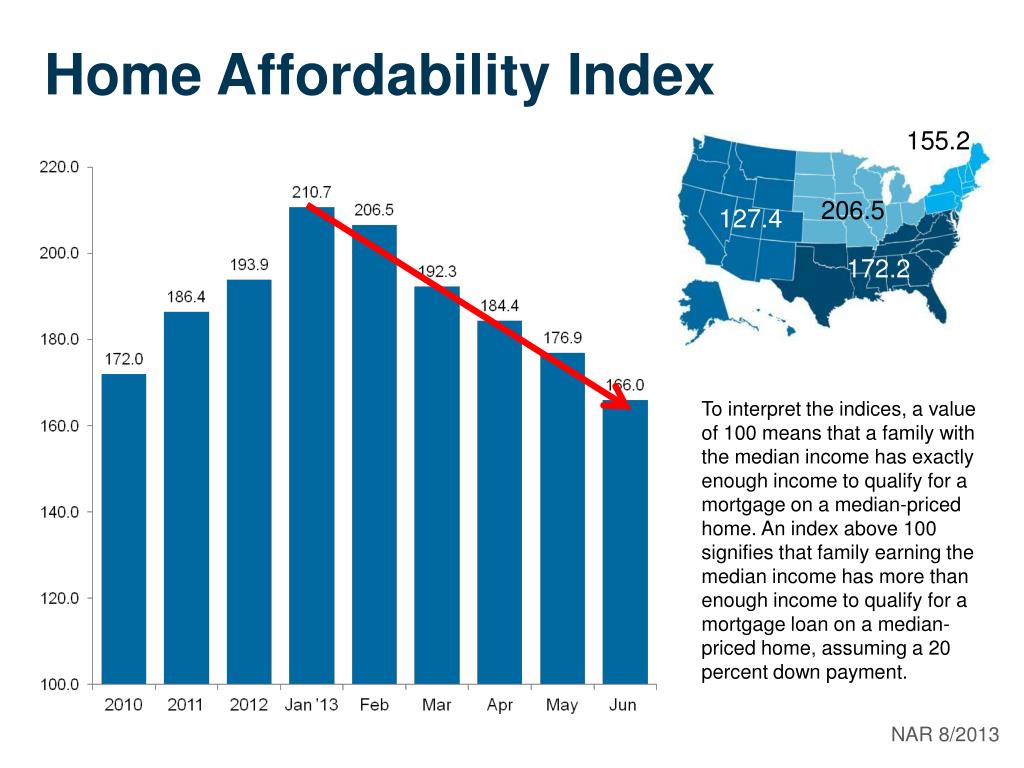 Home Affordability Index

220.0
200.0
180.0
160.0
140.0
120.0
100.0

172.0
186.4
193.9
210.7
206.5
192.3
184.4
176.9
166.0

2010
2011
2012
Jan '13
Feb
Mar
Apr
May
Jun

155.2
127.4
206.5
172.2

To interpret the indices, a value of 100 means that a family with the median income has exactly enough income to qualify for a mortgage on a median-priced home. An index above 100 signifies that family earning the median income has more than enough income to qualify for a mortgage loan on a median-priced home, assuming a 20 percent down payment.

NAR 8/2013